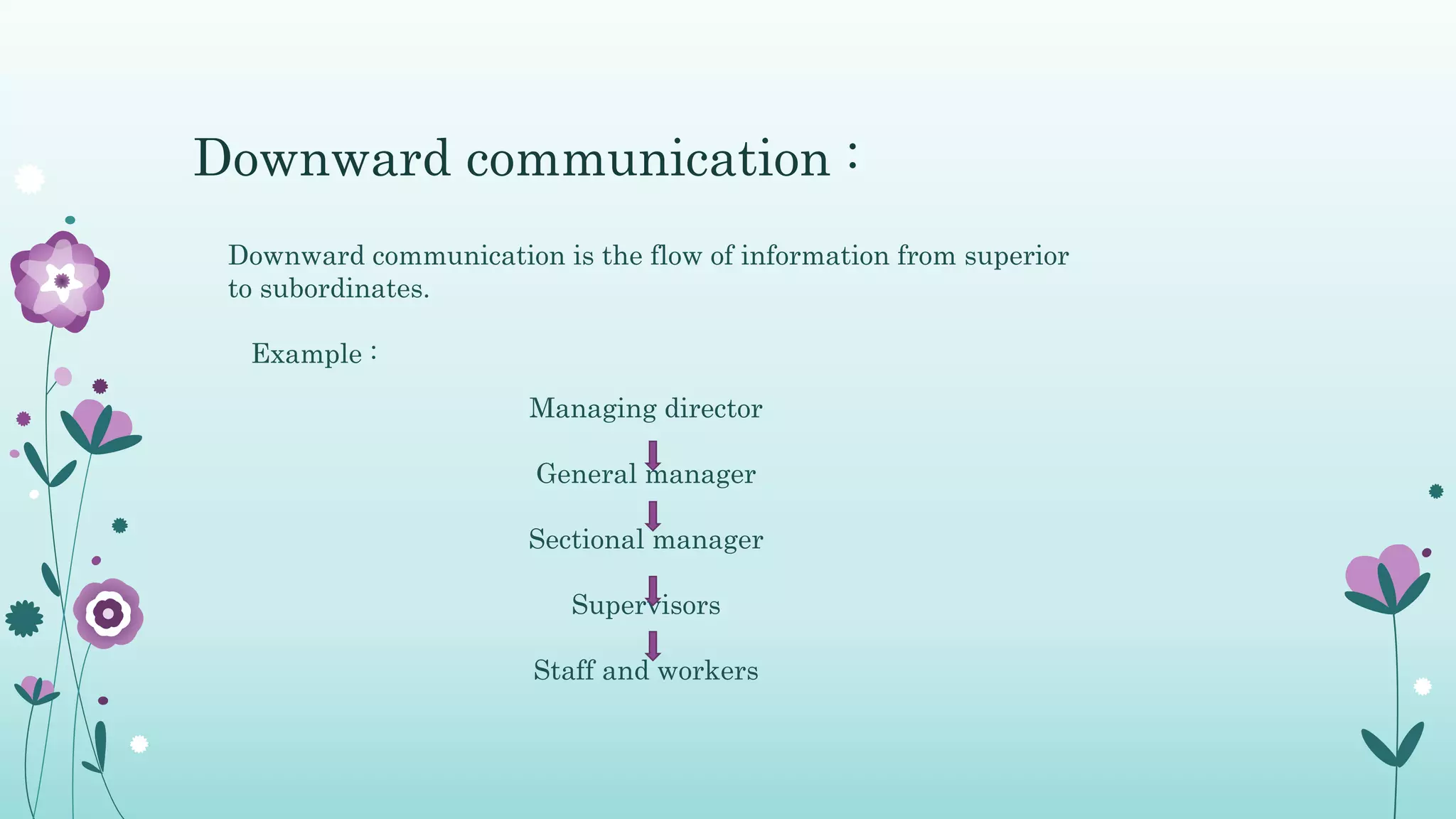 Downward communication :

Downward communication is the flow of information from superior to subordinates.

Example :

Managing director

General manager

Sectional manager

Supervisors

Staff and workers